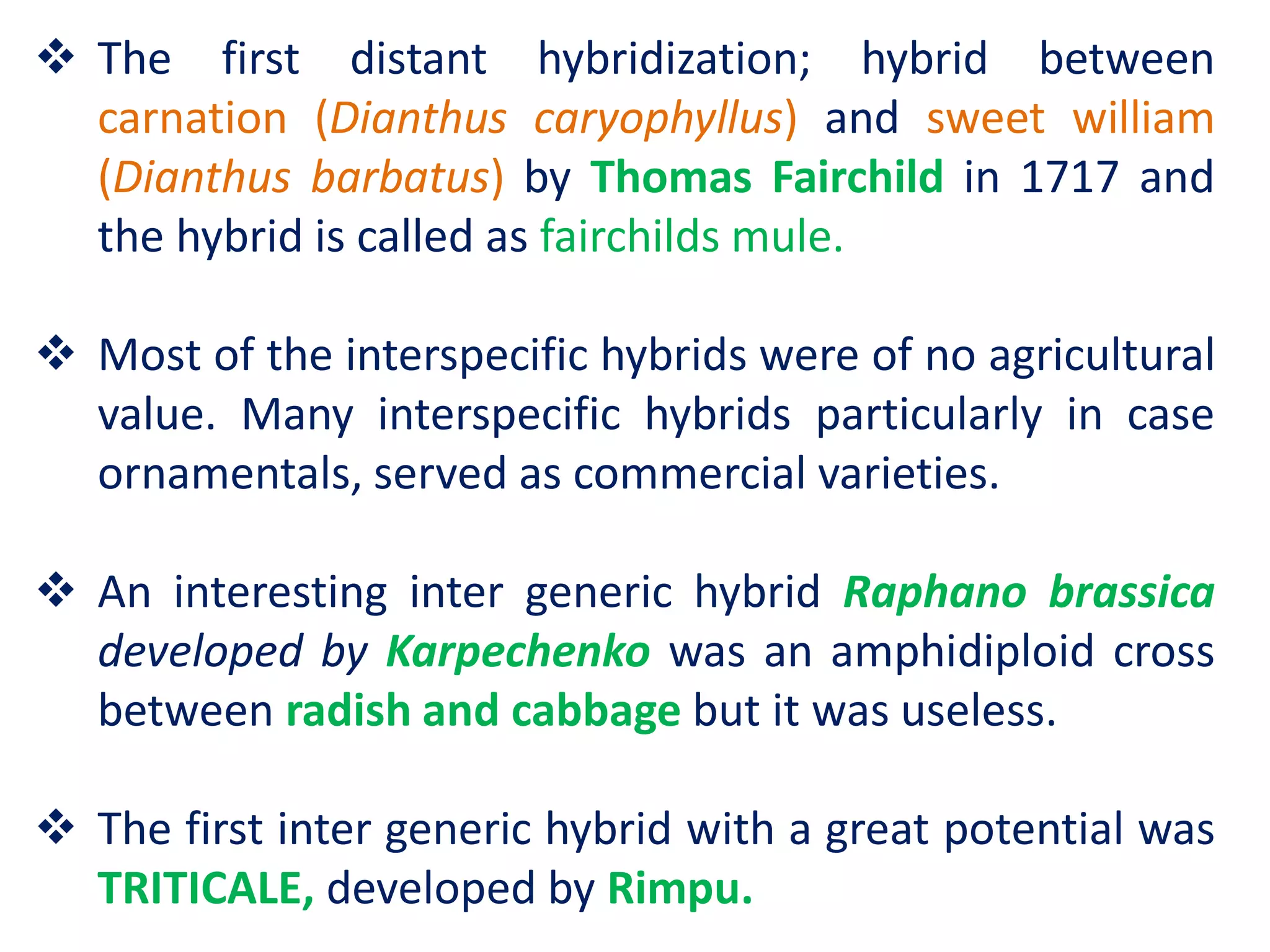 ❖ The first distant hybridization; hybrid between carnation (Dianthus caryophyllus) and sweet william (Dianthus barbatus) by Thomas Fairchild in 1717 and the hybrid is called as fairchilds mule.

❖ Most of the interspecific hybrids were of no agricultural value. Many interspecific hybrids particularly in case ornamentals, served as commercial varieties.

❖ An interesting inter generic hybrid Raphano brassica developed by Karpechenko was an amphidiploid cross between radish and cabbage but it was useless.

❖ The first inter generic hybrid with a great potential was TRITICALE, developed by Rimpu.